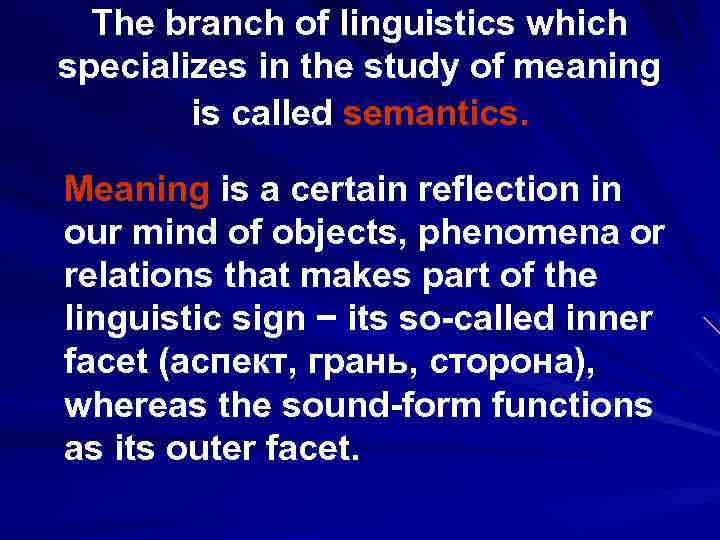 The branch of linguistics which specializes in the study of meaning is called semantics.

Meaning is a certain reflection in our mind of objects, phenomena or relations that makes part of the linguistic sign − its so-called inner facet (аспект, грань, сторона), whereas the sound-form functions as its outer facet.